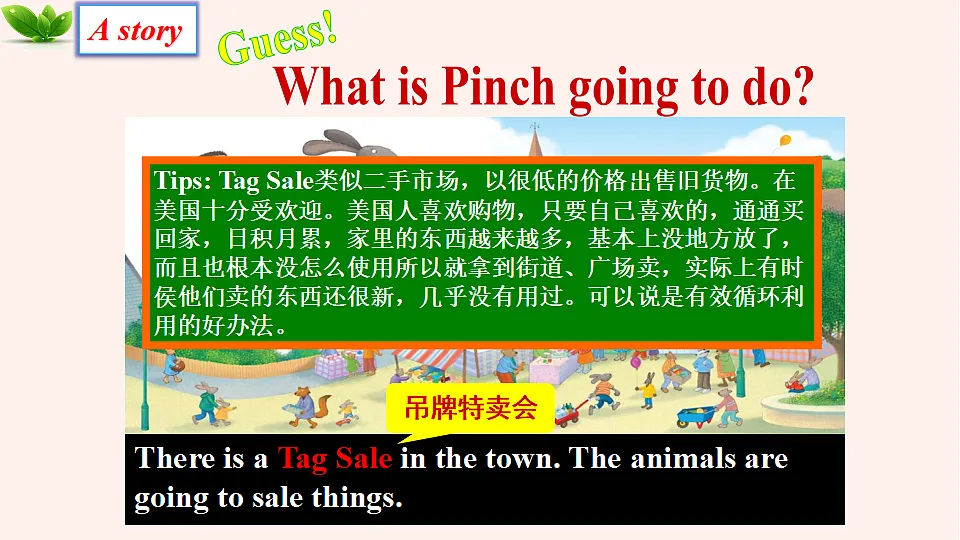 A story

Guess!

What is Pinch going to do?

Tips: Tag Sale类似二手市场，以很低的价格出售旧货物。在美国十分受欢迎。美国人喜欢购物，只要自己喜欢的，通通买回家，日积月累，家里的东西越来越多，基本上没地方放了，而且也根本没怎么使用所以就拿到街道、广场卖，实际上有时侯他们卖的东西还很新，几乎没有用过。可以说是有效循环利用的好办法。

吊牌特卖会

There is a Tag Sale in the town. The animals are going to sale things.